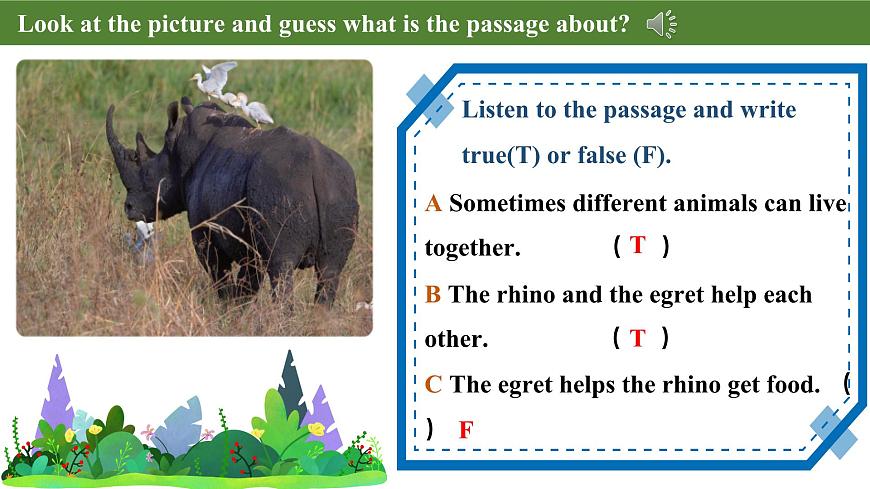 Look at the picture and guess what is the passage about?

Listen to the passage and write true(T) or false (F).

A Sometimes different animals can live together. ( T )

B The rhino and the egret help each other. ( T )

C The egret helps the rhino get food. ( ) F